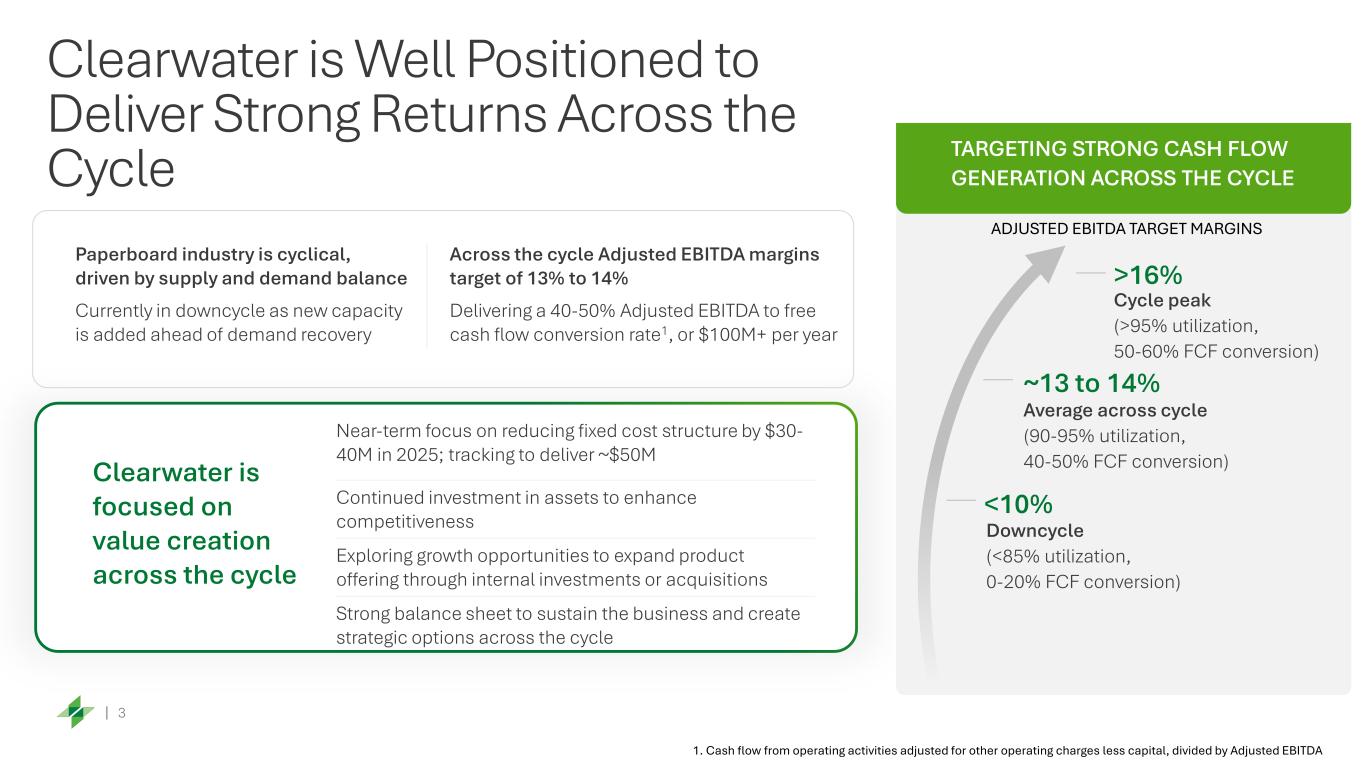 Clearwater is Well Positioned to Deliver Strong Returns Across the Cycle

Paperboard industry is cyclical, driven by supply and demand balance

Currently in downcycle as new capacity is added ahead of demand recovery

Across the cycle Adjusted EBITDA margins target of 13% to 14%

Delivering a 40-50% Adjusted EBITDA to free cash flow conversion rate$^1$, or $100M+ per year

Clearwater is focused on value creation across the cycle

Near-term focus on reducing fixed cost structure by $30-40M in 2025; tracking to deliver ~$50M

Continued investment in assets to enhance competitiveness

Exploring growth opportunities to expand product offering through internal investments or acquisitions

Strong balance sheet to sustain the business and create strategic options across the cycle

TARGETING STRONG CASH FLOW GENERATION ACROSS THE CYCLE

ADJUSTED EBITDA TARGET MARGINS

>16%
Cycle peak
(>95% utilization, 50-60% FCF conversion)

~13 to 14%
Average across cycle
(90-95% utilization, 40-50% FCF conversion)

<10%
Downcycle
(<85% utilization, 0-20% FCF conversion)

| 3

1. Cash flow from operating activities adjusted for other operating charges less capital, divided by Adjusted EBITDA